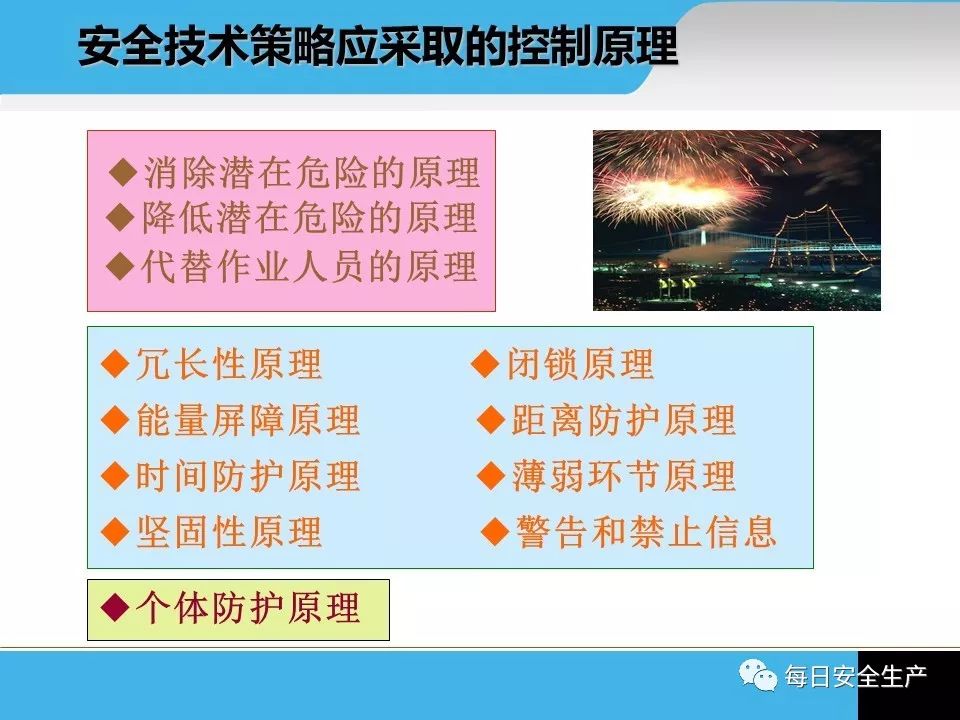 安全技术策略应采取的控制原理

◆消除潜在危险的原理
◆降低潜在危险的原理
◆代替作业人员的原理

◆冗长性原理
◆能量屏障原理
◆时间防护原理
◆坚固性原理

◆闭锁原理
◆距离防护原理
◆薄弱环节原理
◆警告和禁止信息

◆个体防护原理

每日安全生产